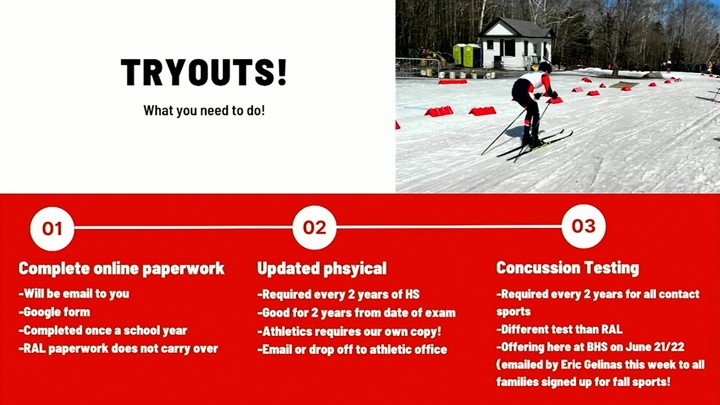 TRYOUTS!

What you need to do!

01

Complete online paperwork

-Will be email to you
-Google form
-Completed once a school year
-RAL paperwork does not carry over

02

Updated phsyical

-Required every 2 years of HS
-Good for 2 years from date of exam
-Athletics requires our own copy!
-Email or drop off to athletic office

03

Concussion Testing

-Required every 2 years for all contact sports
-Different test than RAL
-Offering here at BHS on June 21/22 (emailed by Eric Gelinas this week to all families signed up for fall sports!